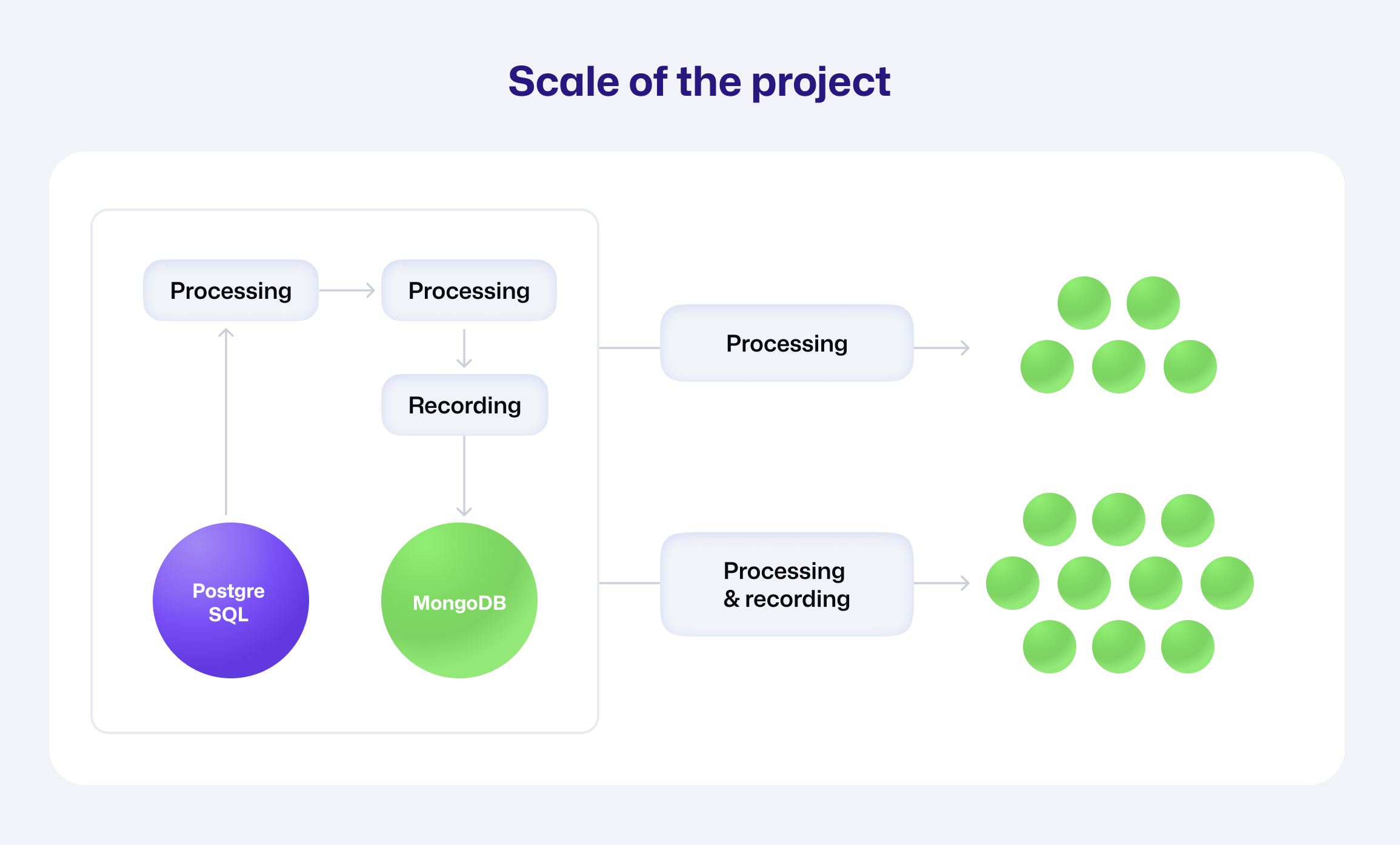 Scale of the project

Processing

Processing

Recording

Postgre SQL

MongoDB

Processing

Processing & recording